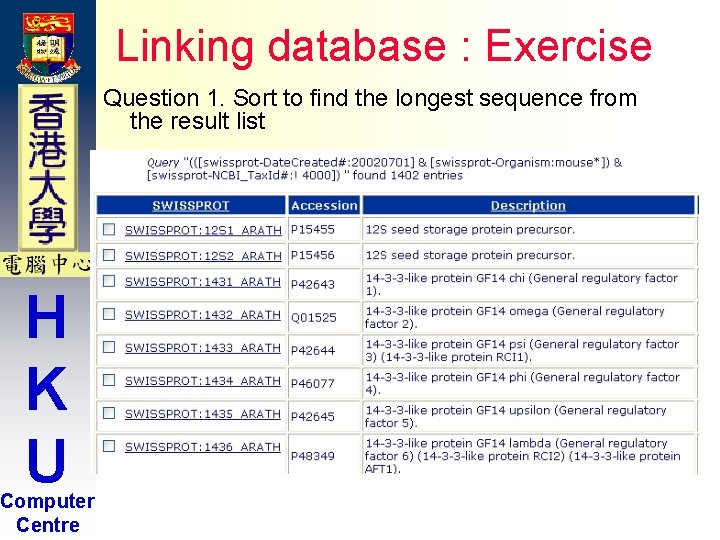 香港大學
電腦中心
H
K
U
Computer
Centre

Linking database : Exercise

Question 1. Sort to find the longest sequence from the result list

Query "(([swissprot-DateCreated#:20020701] & [swissprot-Organism:mouse*]) & [swissprot-NCBI_TaxId#:! 4000]) " found 1402 entries

| SWISSPROT | Accession | Description |
|---|---|---|
| ☐ SWISSPROT:12S1_ARATH | P15455 | 12S seed storage protein precursor. |
| ☐ SWISSPROT:12S2_ARATH | P15456 | 12S seed storage protein precursor. |
| ☐ SWISSPROT:1431_ARATH | P42643 | 14-3-3-like protein GF14 chi (General regulatory factor 1). |
| ☐ SWISSPROT:1432_ARATH | Q01525 | 14-3-3-like protein GF14 omega (General regulatory factor 2). |
| ☐ SWISSPROT:1433_ARATH | P42644 | 14-3-3-like protein GF14 psi (General regulatory factor 3) (14-3-3-like protein RCI1). |
| ☐ SWISSPROT:1434_ARATH | P46077 | 14-3-3-like protein GF14 phi (General regulatory factor 4). |
| ☐ SWISSPROT:1435_ARATH | P42645 | 14-3-3-like protein GF14 upsilon (General regulatory factor 5). |
| ☐ SWISSPROT:1436_ARATH | P48349 | 14-3-3-like protein GF14 lambda (General regulatory factor 6) (14-3-3-like protein RCI2) (14-3-3-like protein AFT1). |